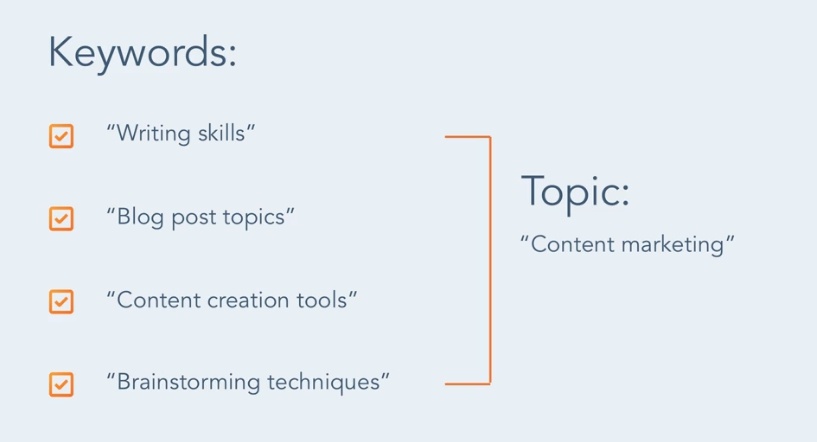 Keywords:

“Writing skills”

“Blog post topics”

“Content creation tools”

“Brainstorming techniques”

Topic:

“Content marketing”